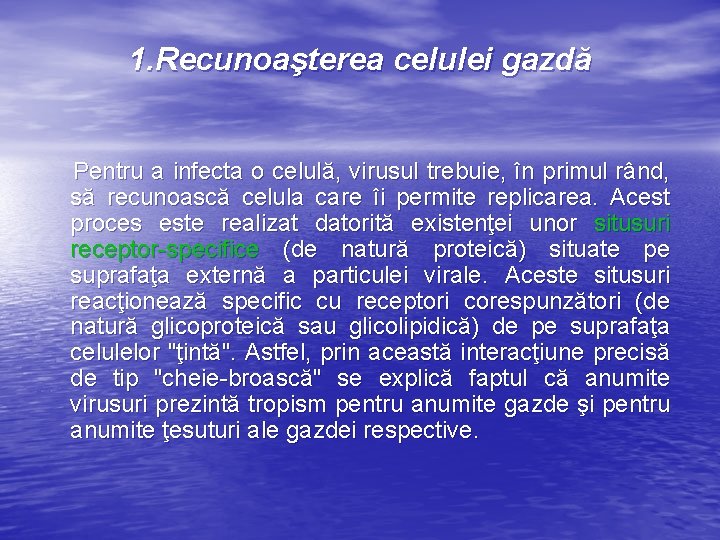 1.Recunoaşterea celulei gazdă

Pentru a infecta o celulă, virusul trebuie, în primul rând, să recunoască celula care îi permite replicarea. Acest proces este realizat datorită existenţei unor situsuri receptor-specifice (de natură proteică) situate pe suprafaţa externă a particulei virale. Aceste situsuri reacţionează specific cu receptori corespunzători (de natură glicoproteică sau glicolipidică) de pe suprafaţa celulelor "ţintă". Astfel, prin această interacţiune precisă de tip "cheie-broască" se explică faptul că anumite virusuri prezintă tropism pentru anumite gazde şi pentru anumite ţesuturi ale gazdei respective.